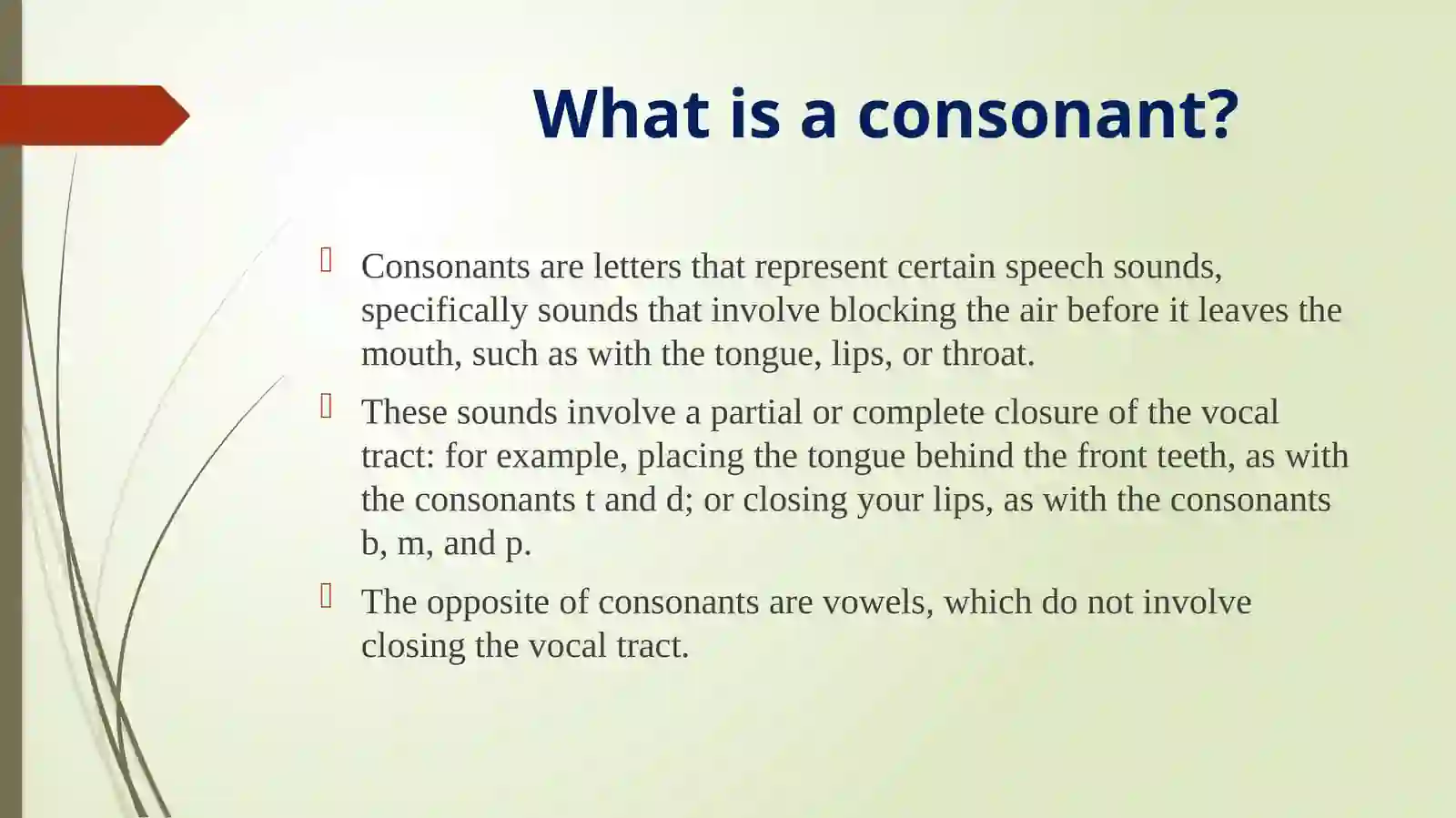 What is a consonant?

Consonants are letters that represent certain speech sounds, specifically sounds that involve blocking the air before it leaves the mouth, such as with the tongue, lips, or throat.

These sounds involve a partial or complete closure of the vocal tract: for example, placing the tongue behind the front teeth, as with the consonants t and d; or closing your lips, as with the consonants b, m, and p.

The opposite of consonants are vowels, which do not involve closing the vocal tract.